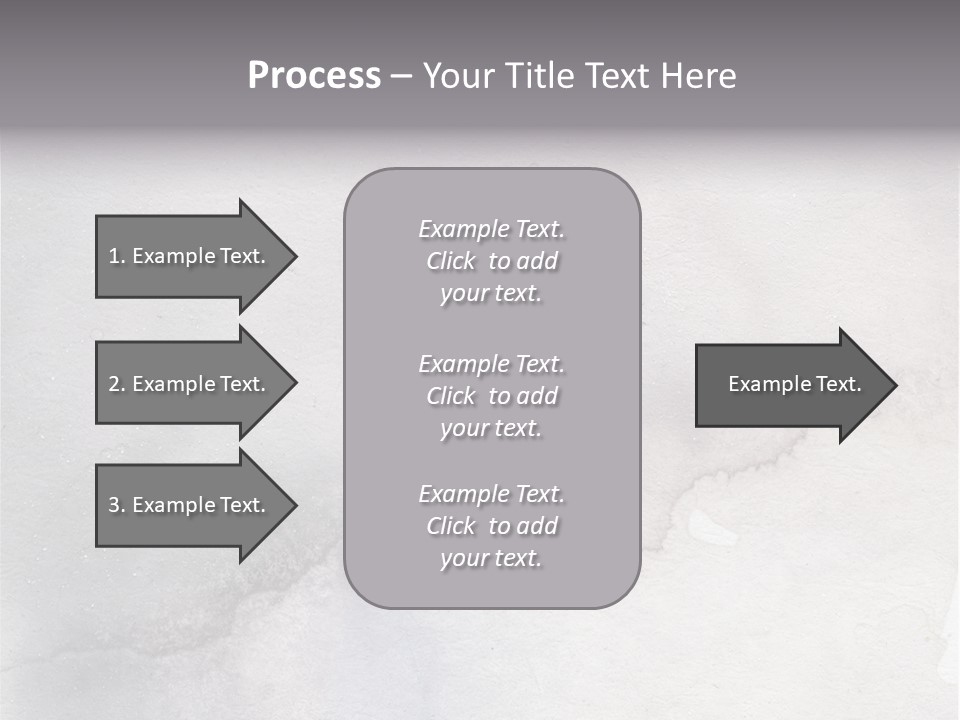 Process – Your Title Text Here

1. Example Text.

2. Example Text.

3. Example Text.

Example Text. Click to add your text.

Example Text. Click to add your text.

Example Text. Click to add your text.

Example Text.